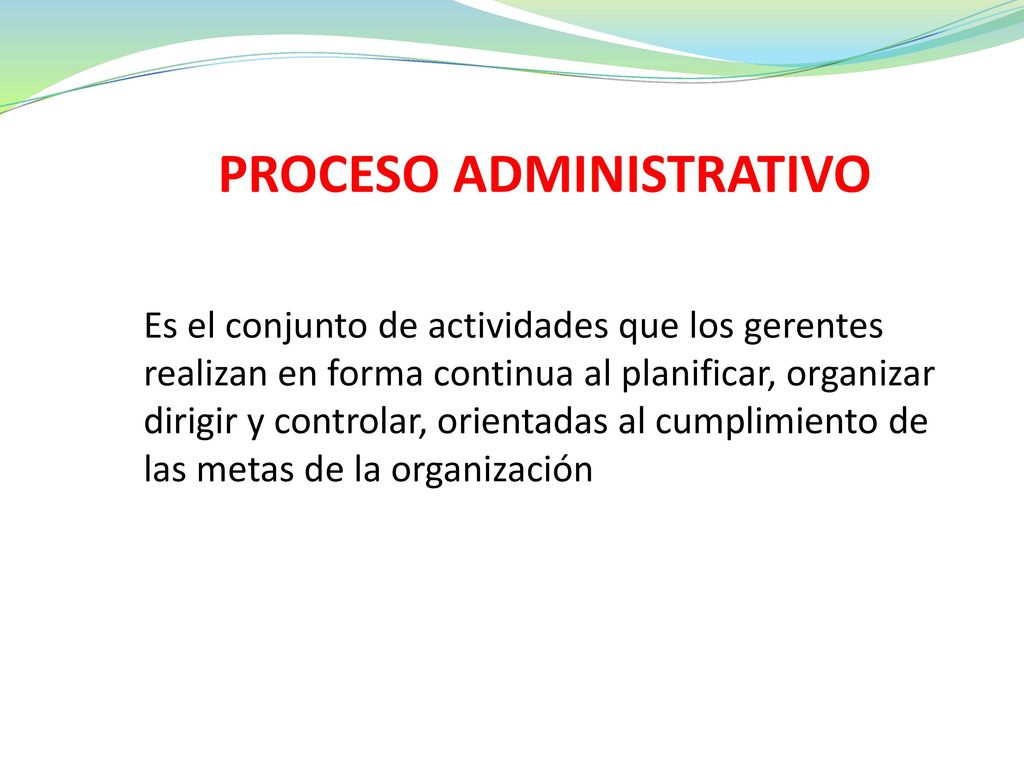 PROCESO ADMINISTRATIVO

Es el conjunto de actividades que los gerentes realizan en forma continua al planificar, organizar dirigir y controlar, orientadas al cumplimiento de las metas de la organización